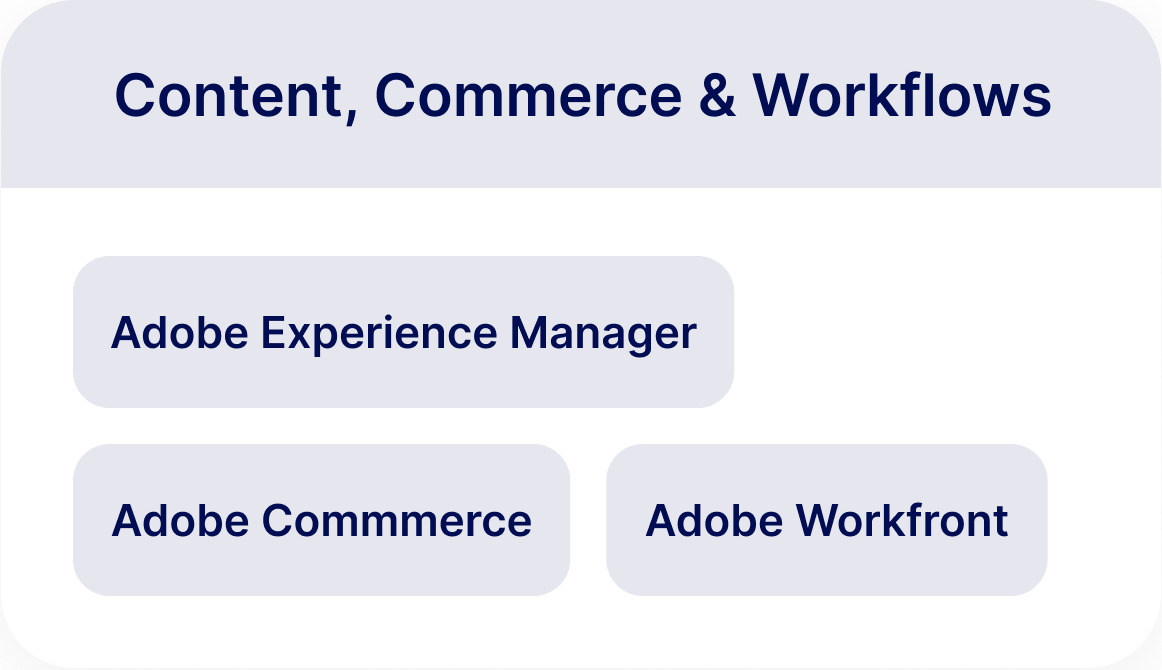 Content, Commerce & Workflows

Adobe Experience Manager

Adobe Commmerce

Adobe Workfront